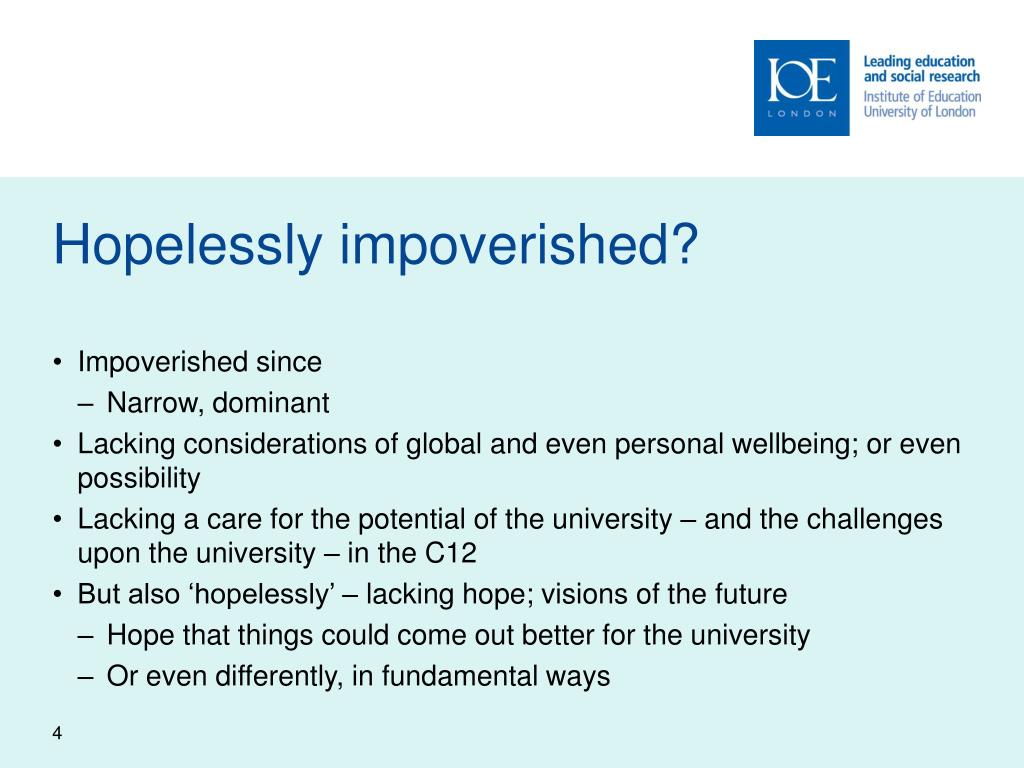 IOE
LONDON

Leading education and social research
Institute of Education
University of London

Hopelessly impoverished?

• Impoverished since
– Narrow, dominant
• Lacking considerations of global and even personal wellbeing; or even possibility
• Lacking a care for the potential of the university – and the challenges upon the university – in the C12
• But also ‘hopelessly’ – lacking hope; visions of the future
– Hope that things could come out better for the university
– Or even differently, in fundamental ways

4